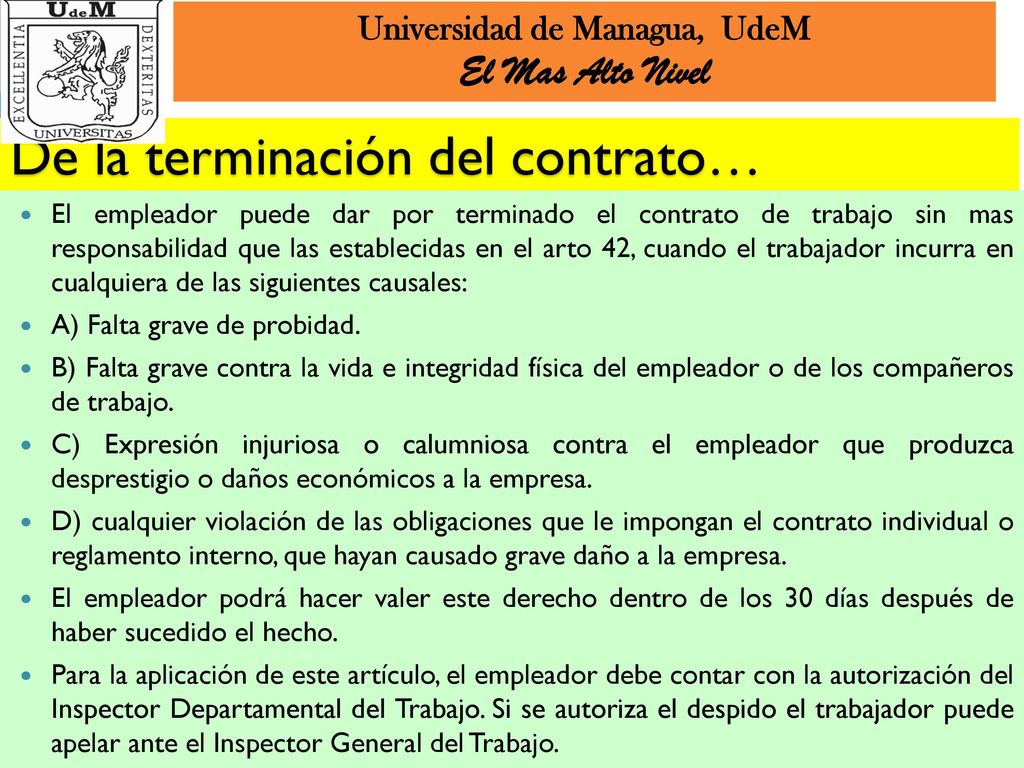 UdeM
EXCELLENTIA
DEXTERITAS
UNIVERSITAS

Universidad de Managua, UdeM
El Mas Alto Nivel

De la terminación del contrato…

El empleador puede dar por terminado el contrato de trabajo sin mas responsabilidad que las establecidas en el arto 42, cuando el trabajador incurra en cualquiera de las siguientes causales:

A) Falta grave de probidad.

B) Falta grave contra la vida e integridad física del empleador o de los compañeros de trabajo.

C) Expresión injuriosa o calumniosa contra el empleador que produzca desprestigio o daños económicos a la empresa.

D) cualquier violación de las obligaciones que le impongan el contrato individual o reglamento interno, que hayan causado grave daño a la empresa.

El empleador podrá hacer valer este derecho dentro de los 30 días después de haber sucedido el hecho.

Para la aplicación de este artículo, el empleador debe contar con la autorización del Inspector Departamental del Trabajo. Si se autoriza el despido el trabajador puede apelar ante el Inspector General del Trabajo.